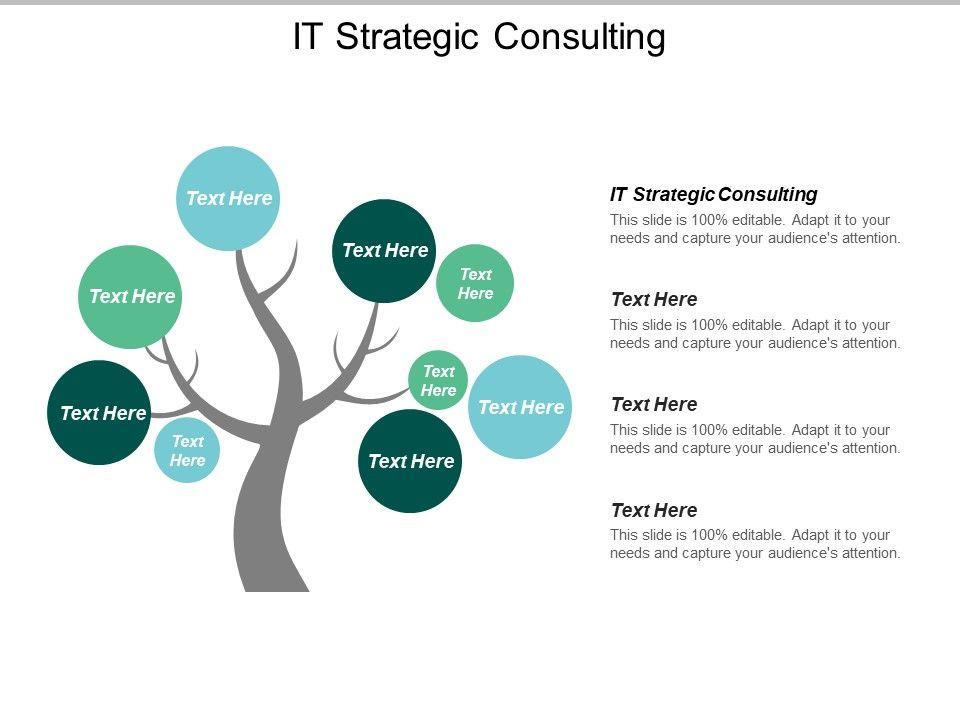 IT Strategic Consulting

Text Here

Text Here

Text Here

Text Here

Text Here

Text Here

Text Here

Text Here

Text Here

IT Strategic Consulting
This slide is 100% editable. Adapt it to your needs and capture your audience's attention.

Text Here
This slide is 100% editable. Adapt it to your needs and capture your audience's attention.

Text Here
This slide is 100% editable. Adapt it to your needs and capture your audience's attention.

Text Here
This slide is 100% editable. Adapt it to your needs and capture your audience's attention.